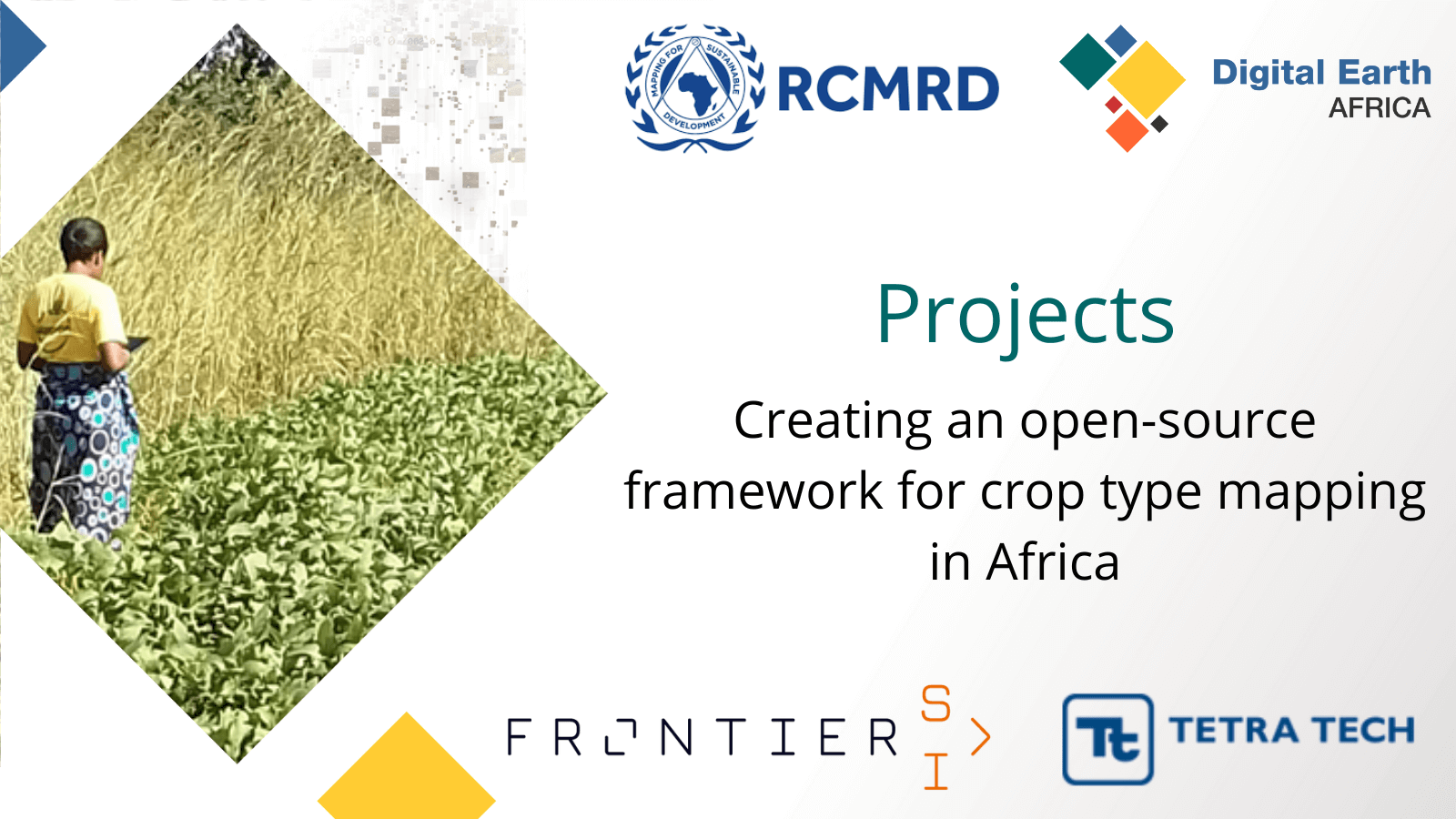 MAPPING FOR SUSTAINABLE DEVELOPMENT

RCMRD

Digital Earth AFRICA

Projects

Creating an open-source framework for crop type mapping in Africa

FRONTIER SI

Tt TETRA TECH